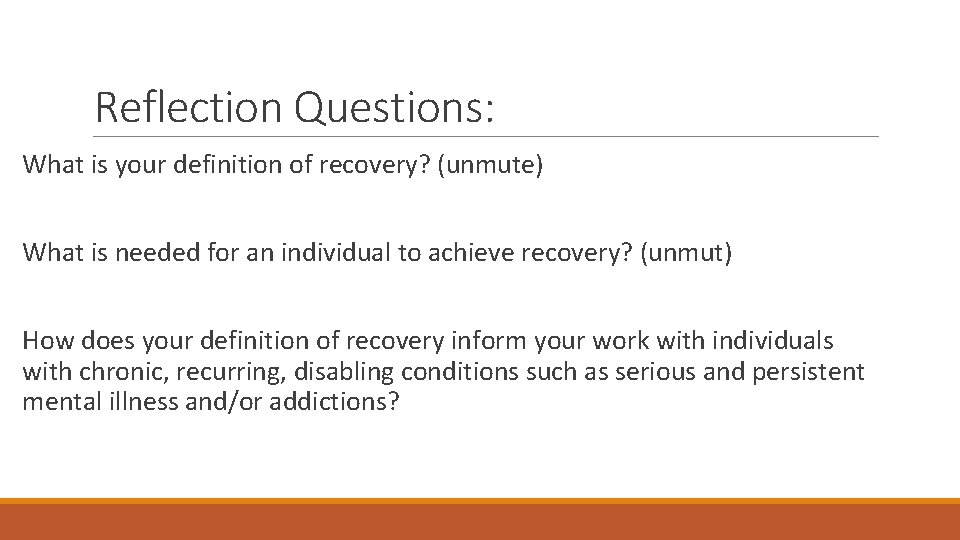 Reflection Questions:

What is your definition of recovery? (unmute)

What is needed for an individual to achieve recovery? (unmut)

How does your definition of recovery inform your work with individuals with chronic, recurring, disabling conditions such as serious and persistent mental illness and/or addictions?